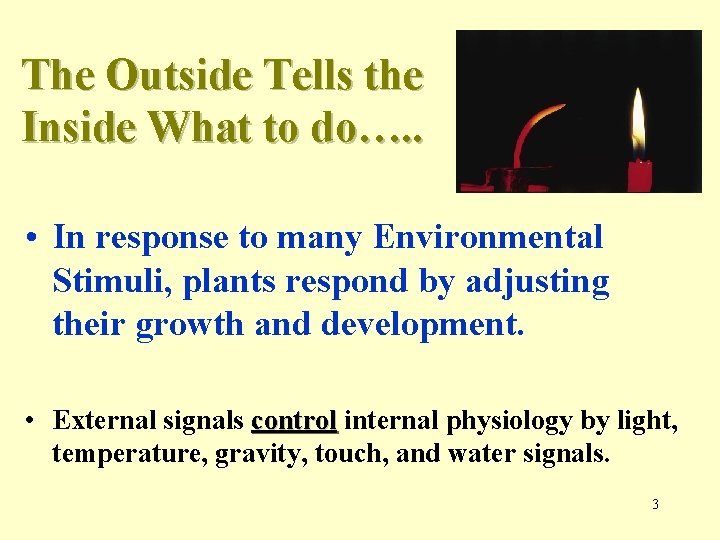 The Outside Tells the Inside What to do…..

• In response to many Environmental Stimuli, plants respond by adjusting their growth and development.

• External signals control internal physiology by light, temperature, gravity, touch, and water signals.

3